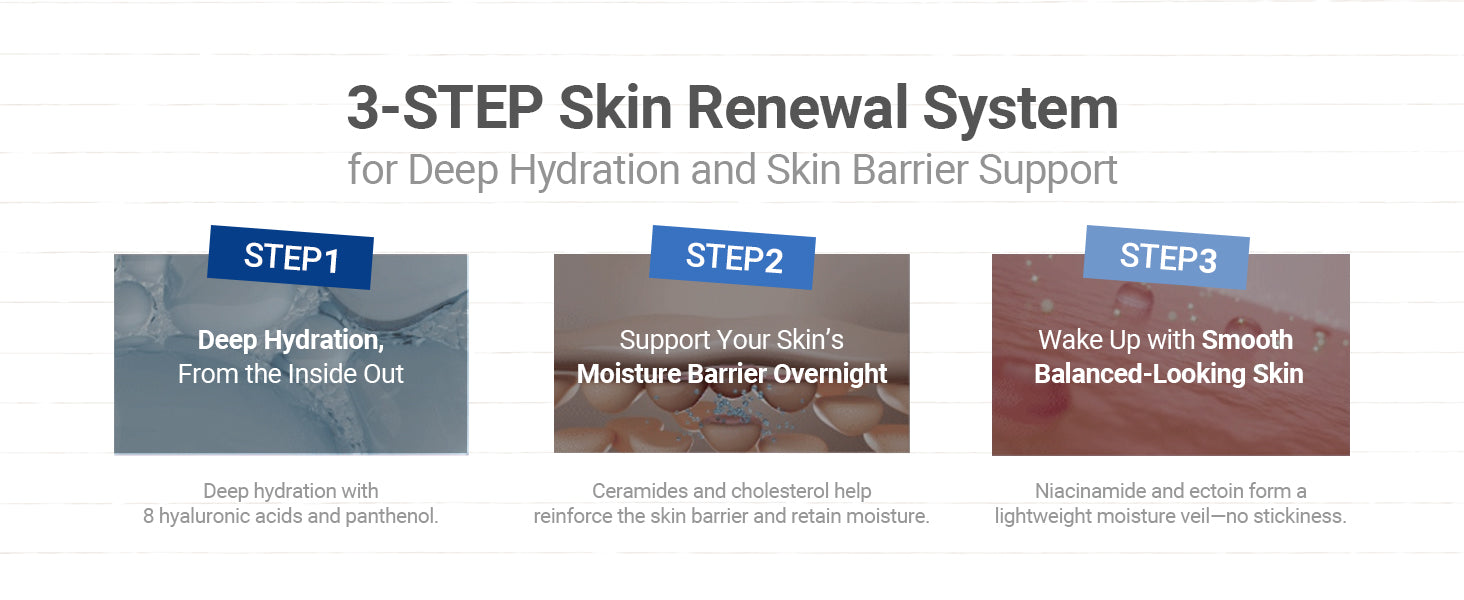 3-STEP Skin Renewal System
for Deep Hydration and Skin Barrier Support

STEP1

Deep Hydration,
From the Inside Out

Deep hydration with
8 hyaluronic acids and panthenol.

STEP2

Support Your Skin's
Moisture Barrier Overnight

Ceramides and cholesterol help
reinforce the skin barrier and retain moisture.

STEP3

Wake Up with Smooth
Balanced-Looking Skin

Niacinamide and ectoin form a
lightweight moisture veil—no stickiness.